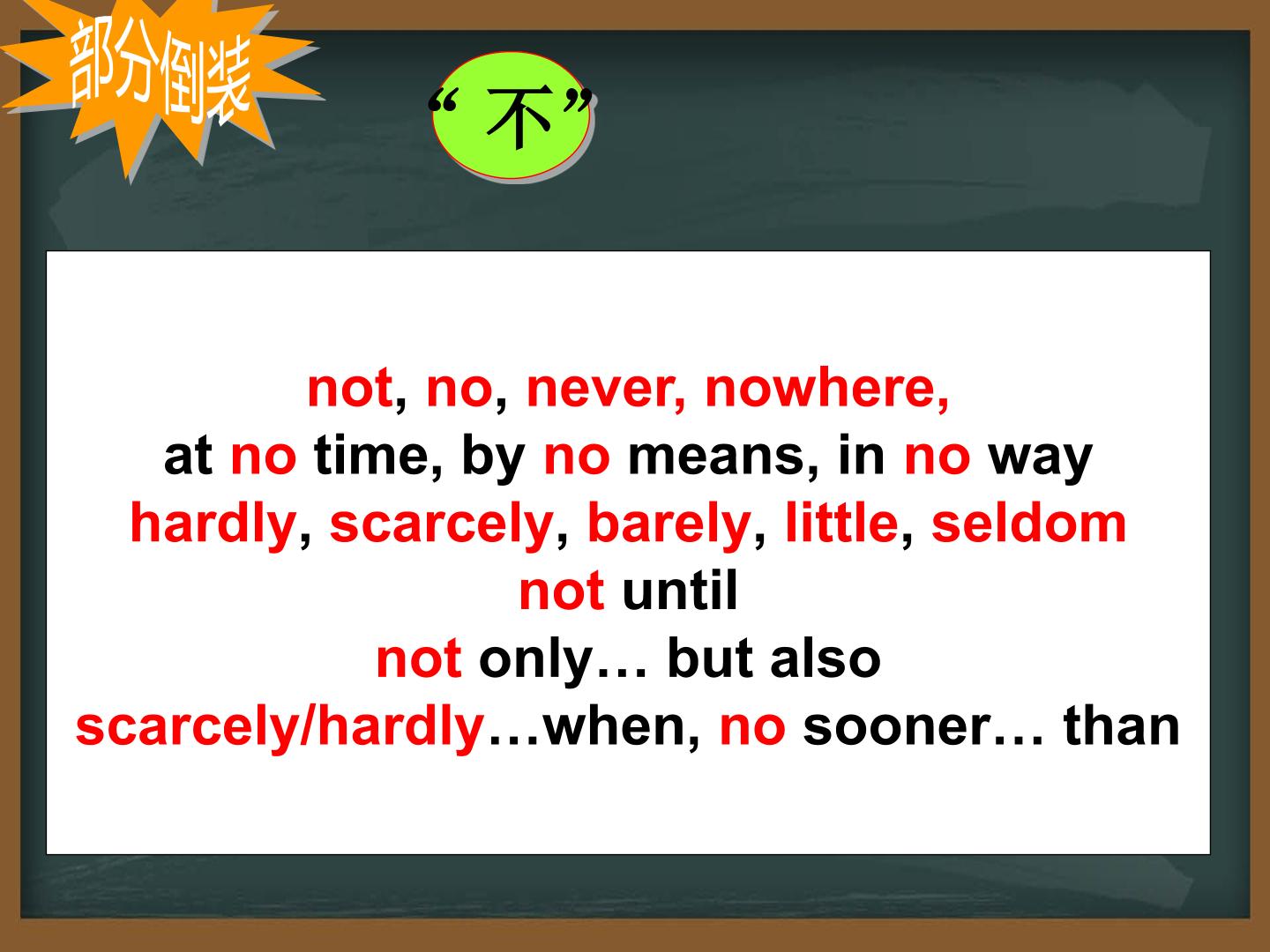 部分倒装

“不”

not, no, never, nowhere,
at no time, by no means, in no way
hardly, scarcely, barely, little, seldom
not until
not only… but also
scarcely/hardly…when, no sooner… than